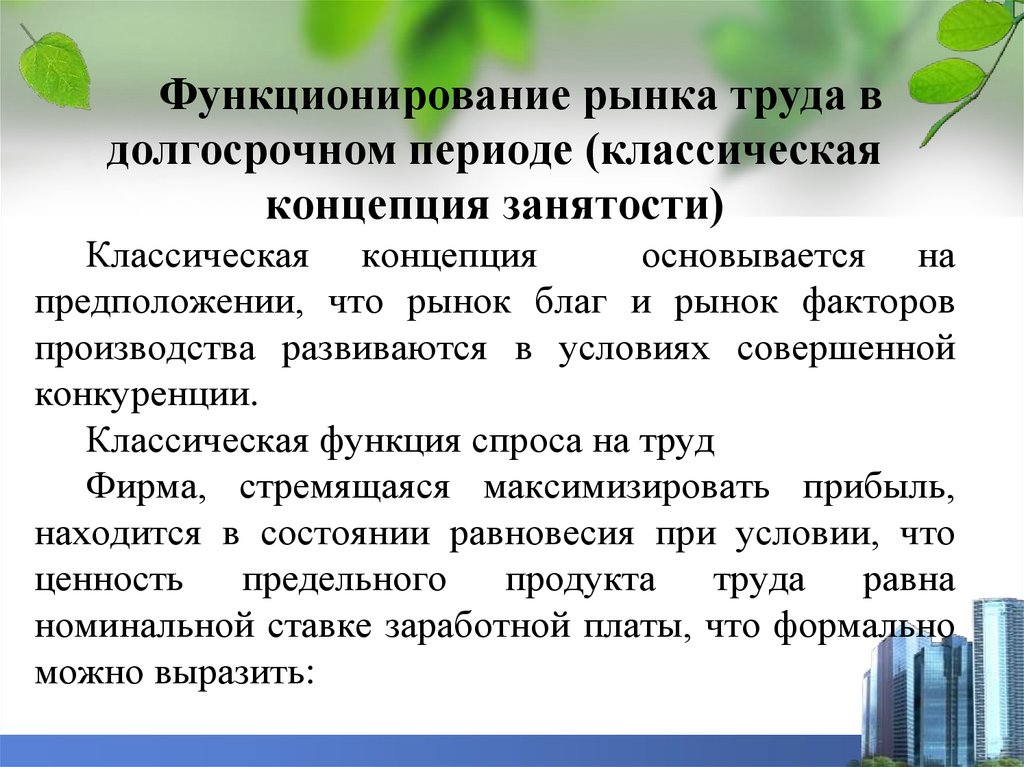 Функционирование рынка труда в долгосрочном периоде (классическая концепция занятости)

Классическая концепция основывается на предположении, что рынок благ и рынок факторов производства развиваются в условиях совершенной конкуренции.

Классическая функция спроса на труд

Фирма, стремящаяся максимизировать прибыль, находится в состоянии равновесия при условии, что ценность предельного продукта труда равна номинальной ставке заработной платы, что формально можно выразить: